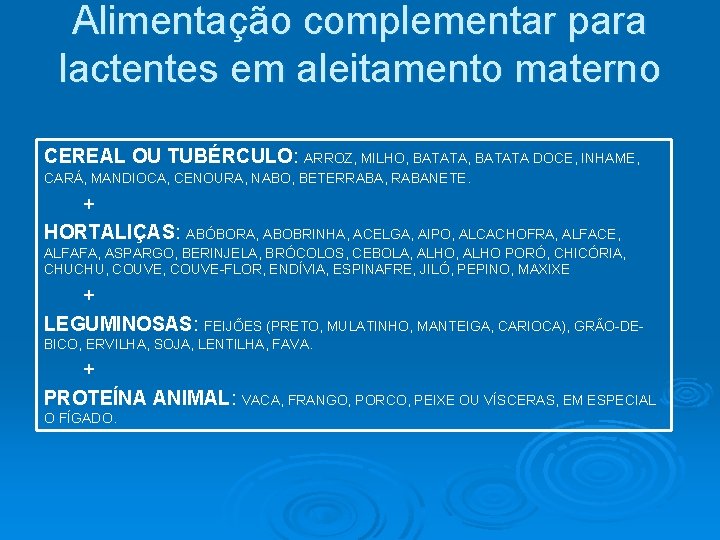 Alimentação complementar para lactentes em aleitamento materno

CEREAL OU TUBÉRCULO: ARROZ, MILHO, BATATA, BATATA DOCE, INHAME, CARÁ, MANDIOCA, CENOURA, NABO, BETERRABA, RABANETE.

+

HORTALIÇAS: ABÓBORA, ABOBRINHA, ACELGA, AIPO, ALCACHOFRA, ALFACE, ALFAFA, ASPARGO, BERINJELA, BRÓCOLOS, CEBOLA, ALHO, ALHO PORÓ, CHICÓRIA, CHUCHU, COUVE, COUVE-FLOR, ENDÍVIA, ESPINAFRE, JILÓ, PEPINO, MAXIXE

+

LEGUMINOSAS: FEIJÕES (PRETO, MULATINHO, MANTEIGA, CARIOCA), GRÃO-DE-BICO, ERVILHA, SOJA, LENTILHA, FAVA.

+

PROTEÍNA ANIMAL: VACA, FRANGO, PORCO, PEIXE OU VÍSCERAS, EM ESPECIAL O FÍGADO.